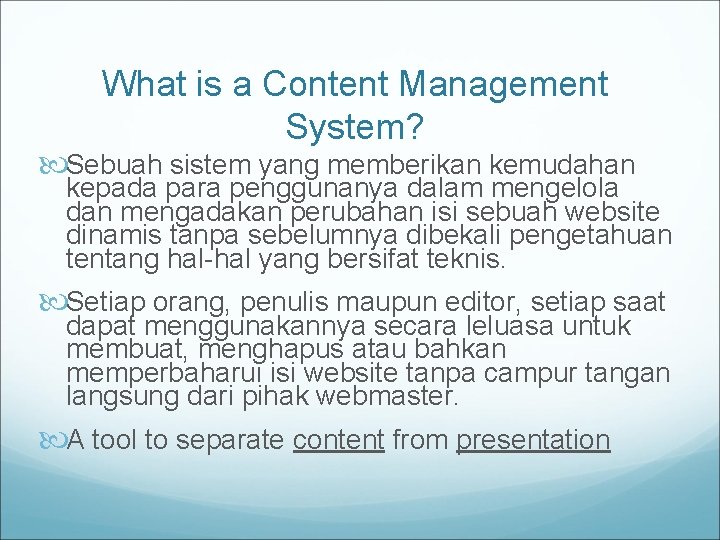 What is a Content Management System?

Sebuah sistem yang memberikan kemudahan kepada para penggunanya dalam mengelola dan mengadakan perubahan isi sebuah website dinamis tanpa sebelumnya dibekali pengetahuan tentang hal-hal yang bersifat teknis.

Setiap orang, penulis maupun editor, setiap saat dapat menggunakannya secara leluasa untuk membuat, menghapus atau bahkan memperbaharui isi website tanpa campur tangan langsung dari pihak webmaster.

A tool to separate content from presentation